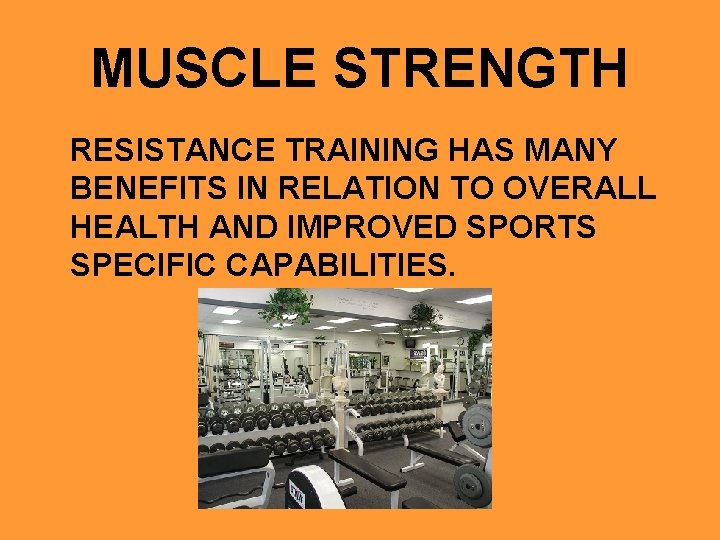 MUSCLE STRENGTH

RESISTANCE TRAINING HAS MANY BENEFITS IN RELATION TO OVERALL HEALTH AND IMPROVED SPORTS SPECIFIC CAPABILITIES.